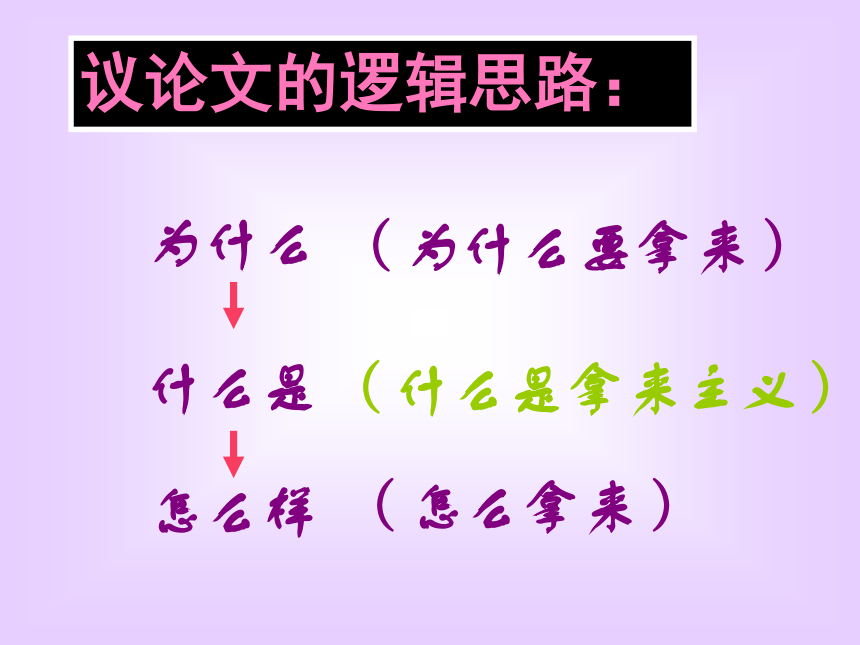 议论文的逻辑思路：

为什么 （为什么要拿来）

什么是 （什么是拿来主义）

怎么样 （怎么拿来）